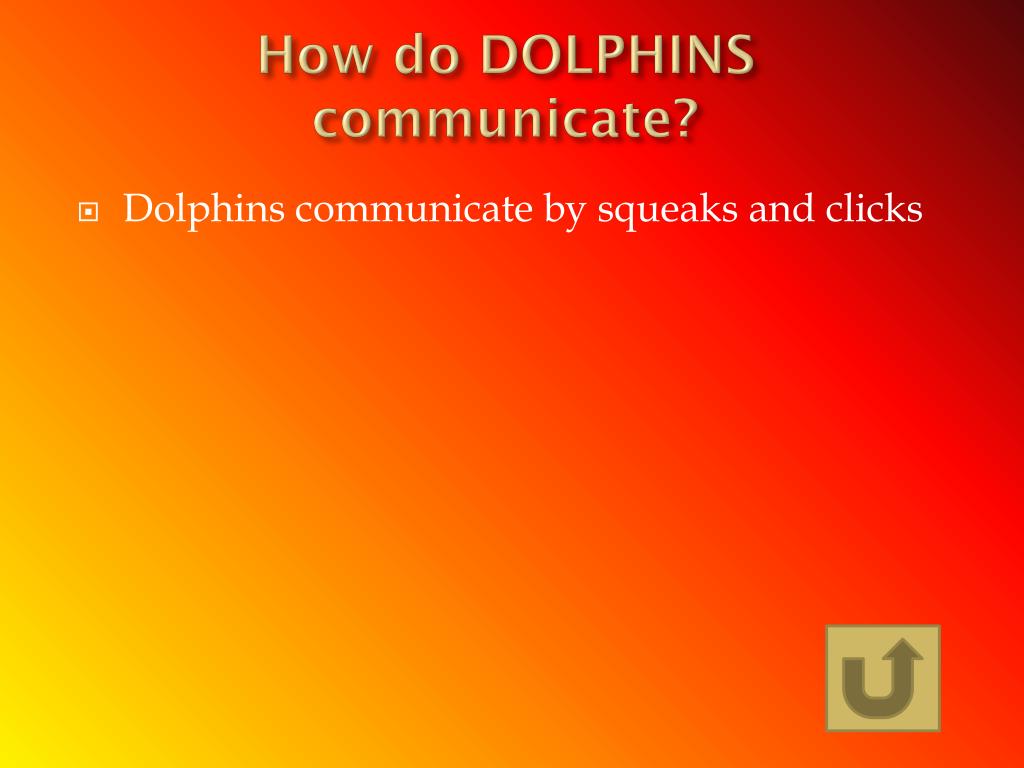 How do DOLPHINS communicate?

Dolphins communicate by squeaks and clicks